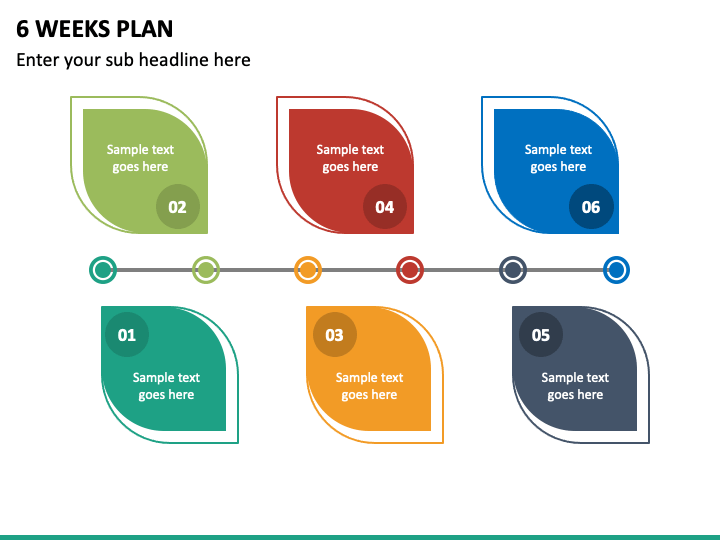 6 WEEKS PLAN

Enter your sub headline here

Sample text goes here

02

Sample text goes here

04

Sample text goes here

06

01

Sample text goes here

03

Sample text goes here

05

Sample text goes here